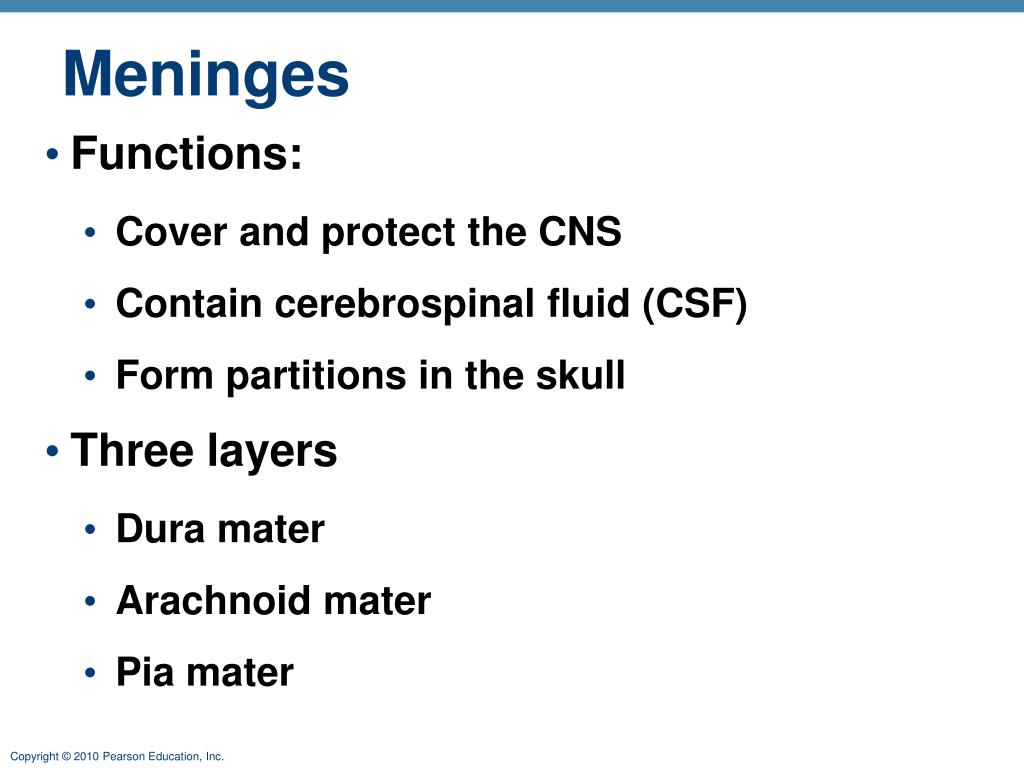 Meninges

• Functions:
  • Cover and protect the CNS
  • Contain cerebrospinal fluid (CSF)
  • Form partitions in the skull
• Three layers
  • Dura mater
  • Arachnoid mater
  • Pia mater

Copyright © 2010 Pearson Education, Inc.